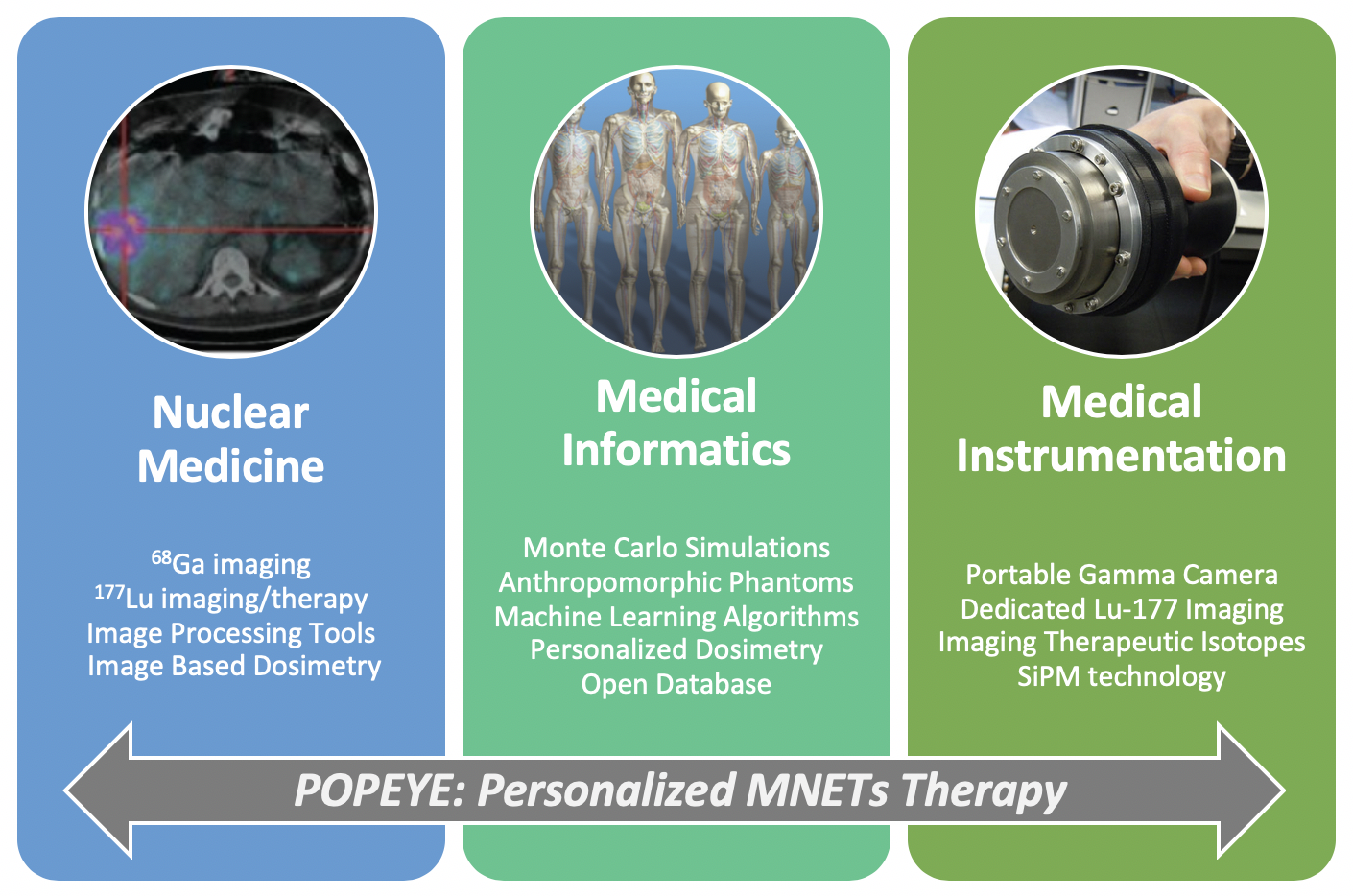 Nuclear Medicine

$^{68}$Ga imaging
$^{177}$Lu imaging/therapy
Image Processing Tools
Image Based Dosimetry

Medical Informatics

Monte Carlo Simulations
Anthropomorphic Phantoms
Machine Learning Algorithms
Personalized Dosimetry
Open Database

Medical Instrumentation

Portable Gamma Camera
Dedicated Lu-177 Imaging
Imaging Therapeutic Isotopes
SiPM technology

POPEYE: Personalized MNETs Therapy